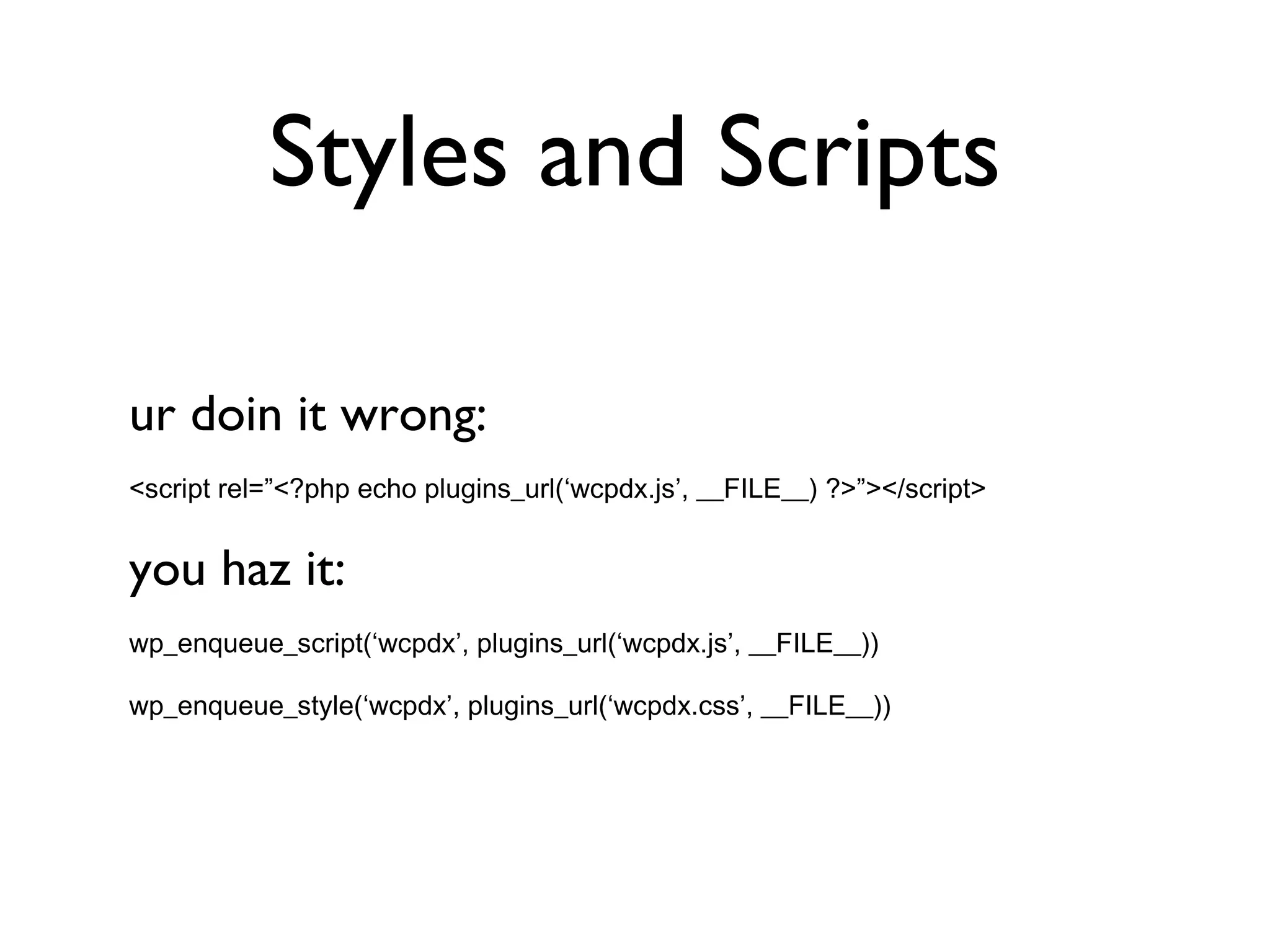 Styles and Scripts

ur doin it wrong:

<script rel=”<?php echo plugins_url(‘wcpdx.js’, __FILE__) ?>”></script>

you haz it:

wp_enqueue_script(‘wcpdx’, plugins_url(‘wcpdx.js’, __FILE__))

wp_enqueue_style(‘wcpdx’, plugins_url(‘wcpdx.css’, __FILE__))